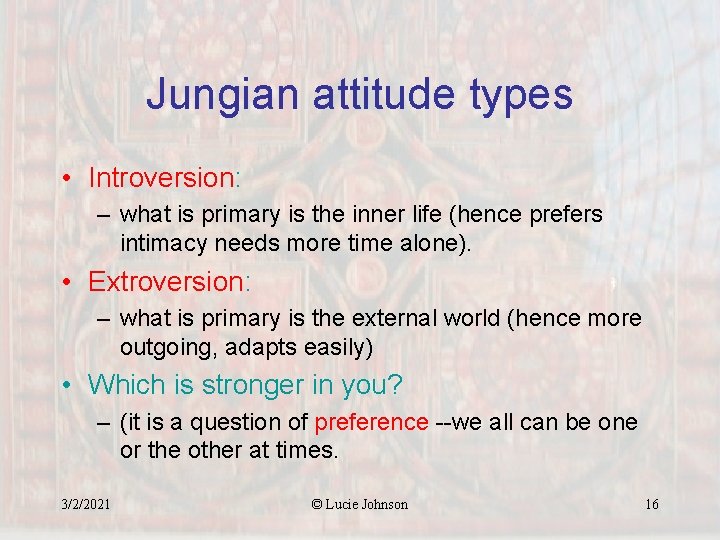 Jungian attitude types

• Introversion:
  – what is primary is the inner life (hence prefers intimacy needs more time alone).
• Extroversion:
  – what is primary is the external world (hence more outgoing, adapts easily)
• Which is stronger in you?
  – (it is a question of preference --we all can be one or the other at times.

3/2/2021 © Lucie Johnson 16